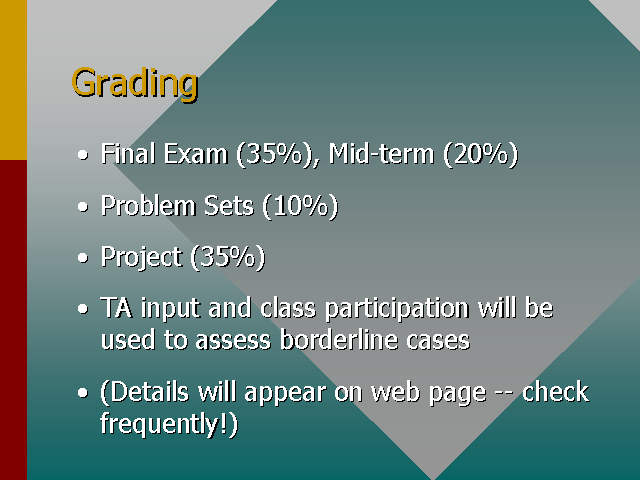 Grading

• Final Exam (35%), Mid-term (20%)

• Problem Sets (10%)

• Project (35%)

• TA input and class participation will be used to assess borderline cases

• (Details will appear on web page -- check frequently!)